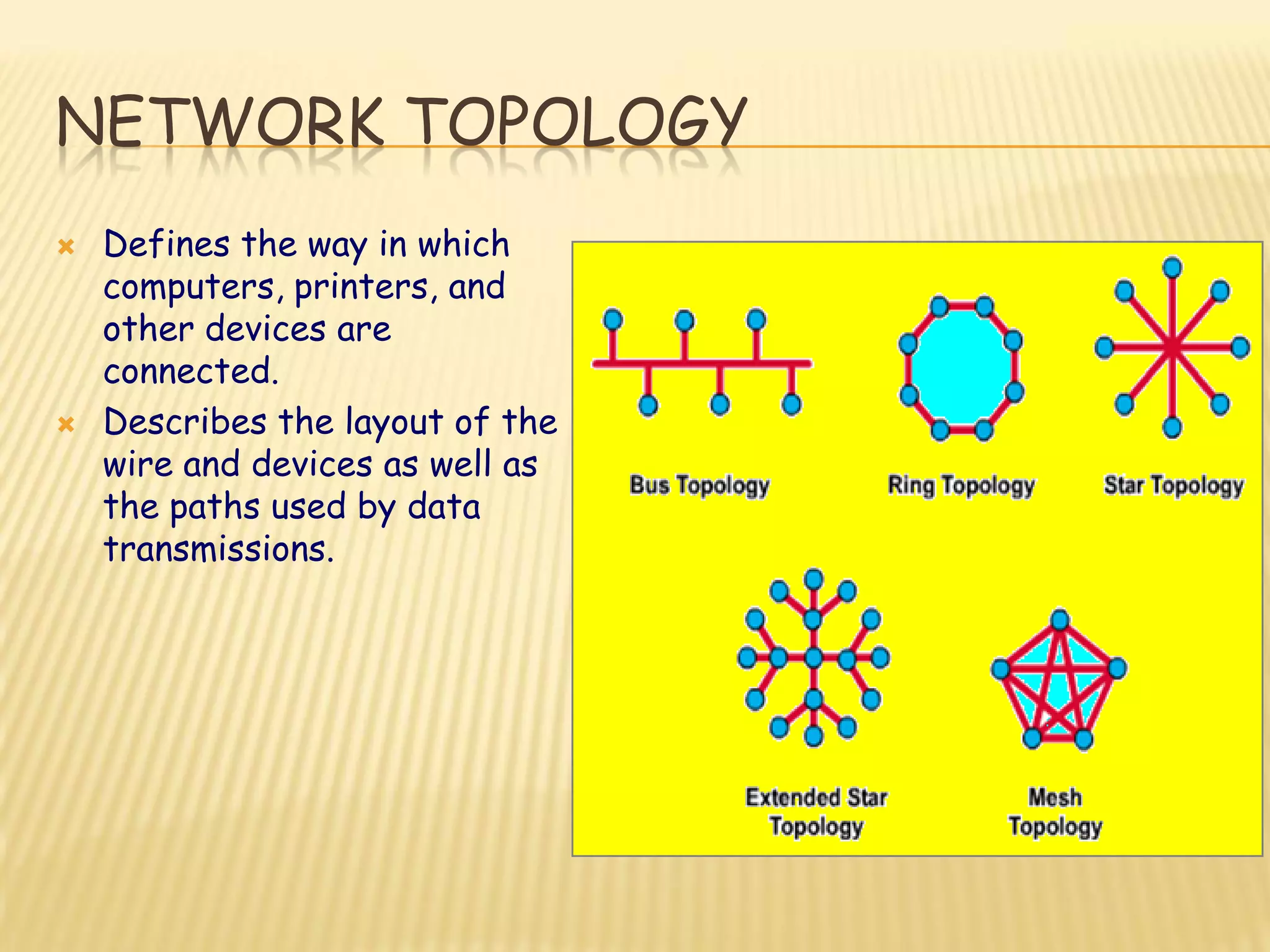 NETWORK TOPOLOGY

Defines the way in which computers, printers, and other devices are connected.

Describes the layout of the wire and devices as well as the paths used by data transmissions.

Bus Topology

Ring Topology

Star Topology

Extended Star Topology

Mesh Topology